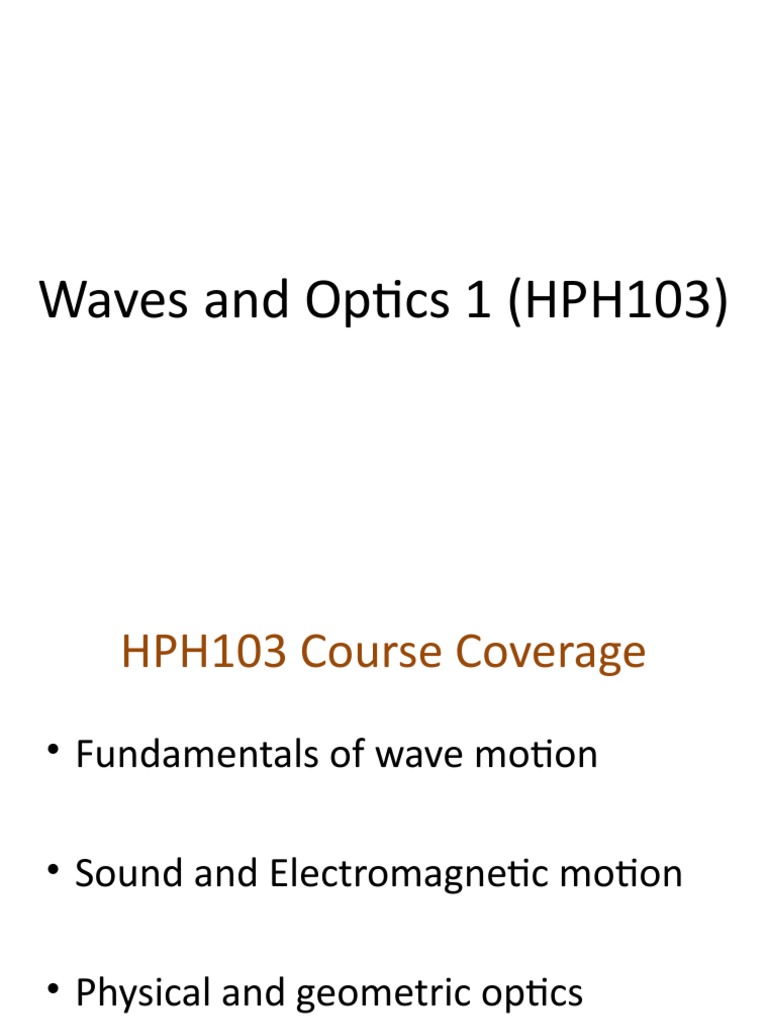 Waves and Optics 1 (HPH103)

HPH103 Course Coverage

• Fundamentals of wave motion

• Sound and Electromagnetic motion

• Physical and geometric optics